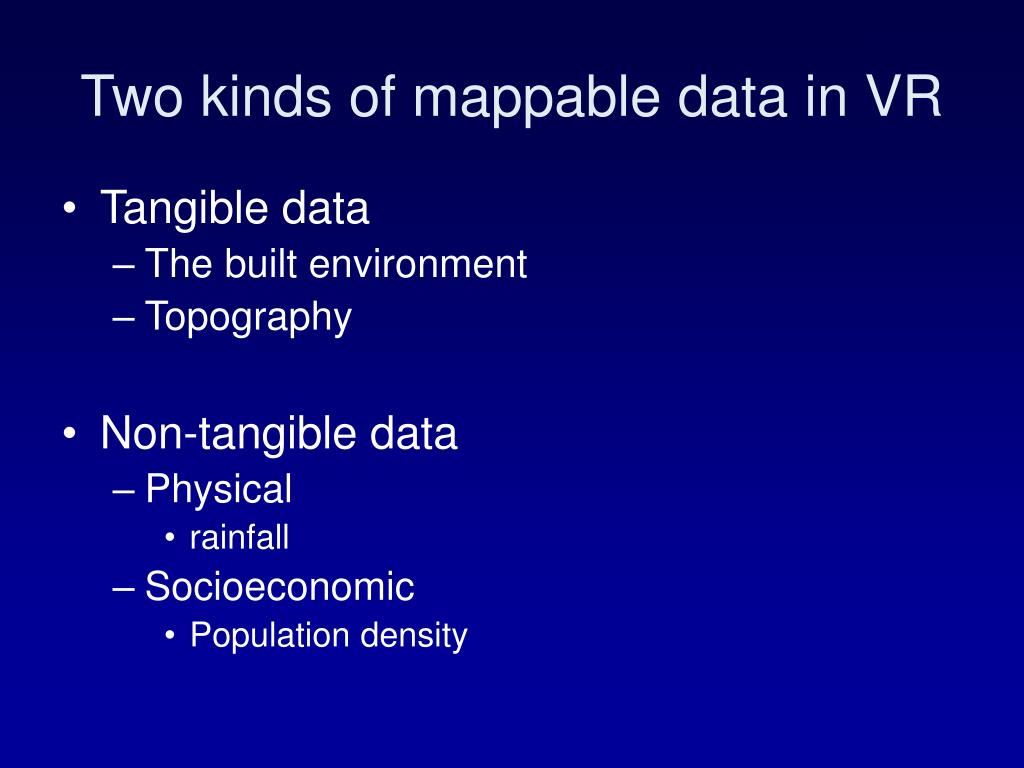 Two kinds of mappable data in VR

• Tangible data
– The built environment
– Topography

• Non-tangible data
– Physical
• rainfall
– Socioeconomic
• Population density